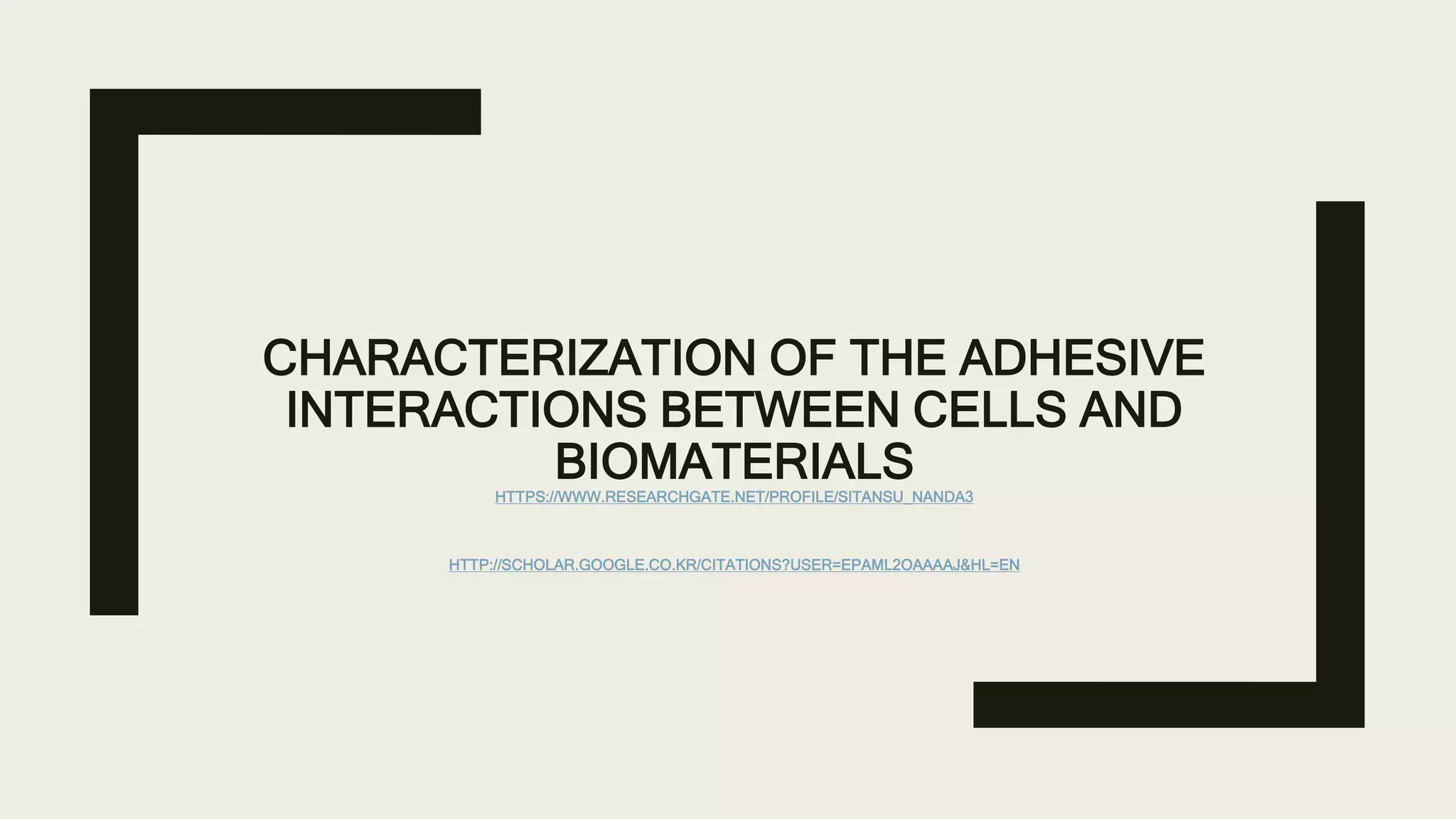 CHARACTERIZATION OF THE ADHESIVE INTERACTIONS BETWEEN CELLS AND BIOMATERIALS

HTTPS://WWW.RESEARCHGATE.NET/PROFILE/SITANSU_NANDA3

HTTP://SCHOLAR.GOOGLE.CO.KR/CITATIONS?USER=EPAML2OAAAAJ&HL=EN